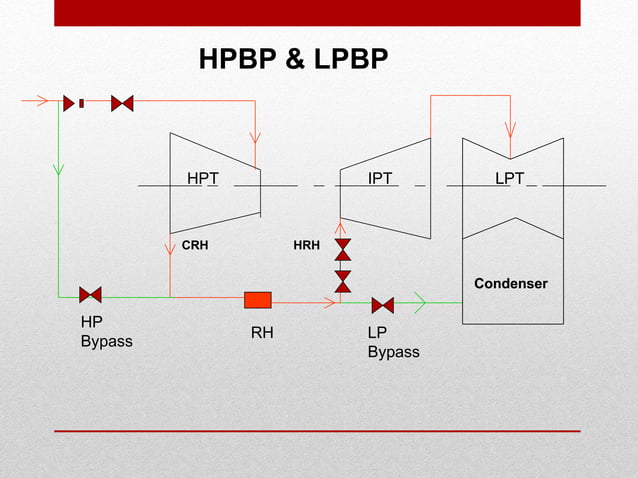 HPBP & LPBP

HPT

IPT

LPT

CRH

HRH

Condenser

HP Bypass

RH

LP Bypass